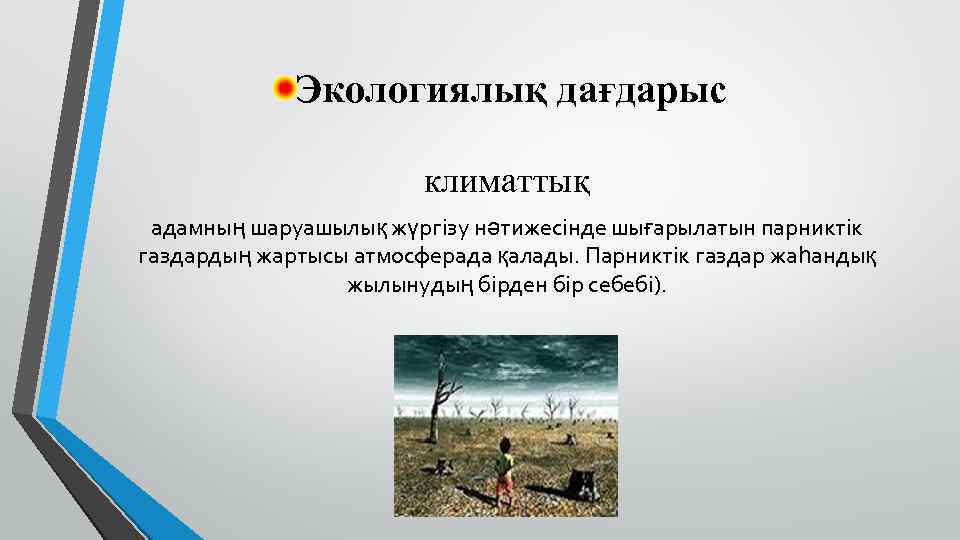 Экологиялық дағдарыс

климаттық

адамның шаруашылық жүргізу нәтижесінде шығарылатын парниктік газдардың жартысы атмосферада қалады. Парниктік газдар жаһандық жылынудың бірден бір себебі).